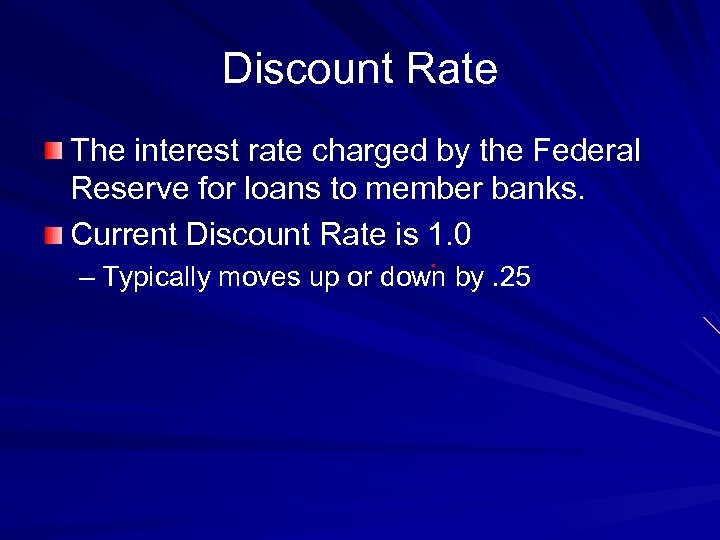 Discount Rate

The interest rate charged by the Federal Reserve for loans to member banks.

Current Discount Rate is 1.0

– Typically moves up or down by .25